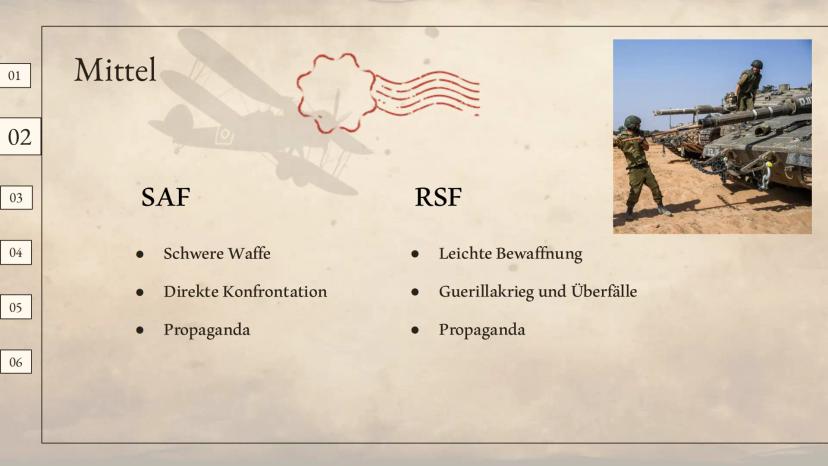 01

02

03

04

05

06

Mittel

SAF

- Schwere Waffe
- Direkte Konfrontation
- Propaganda

RSF

- Leichte Bewaffnung
- Guerillakrieg und Überfälle
- Propaganda